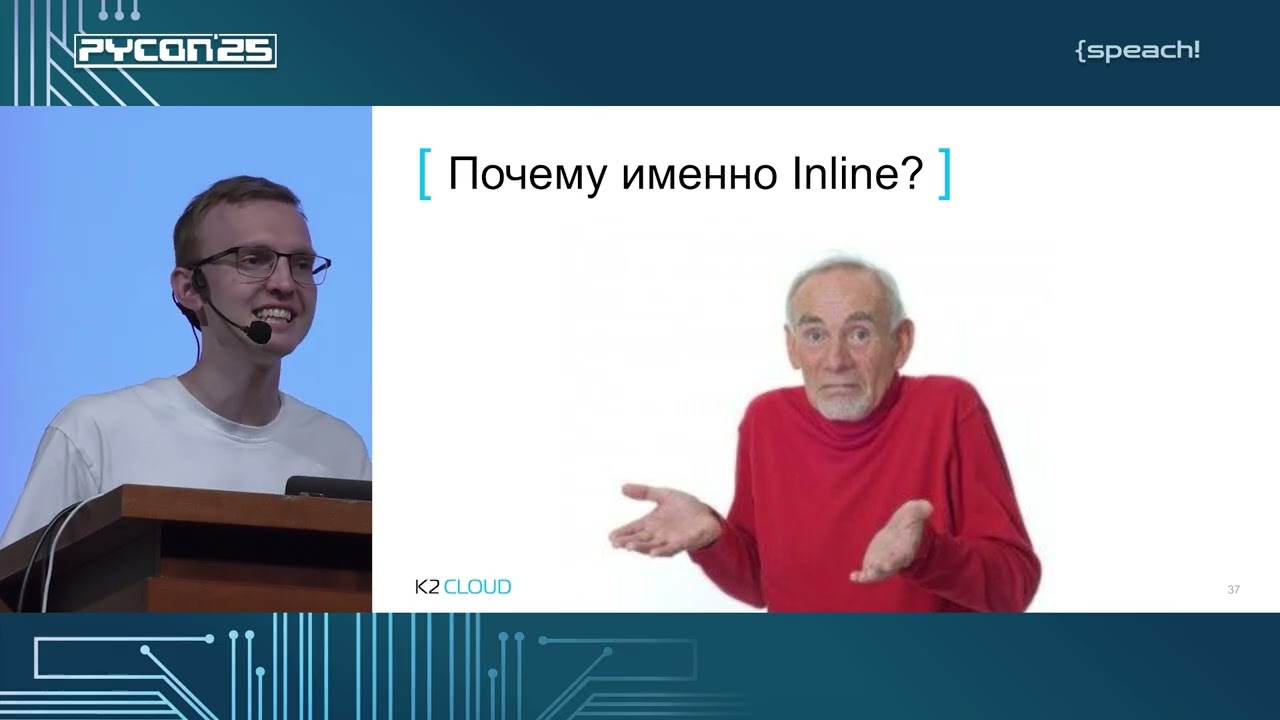 PYCON'25

{speach!

[ Почему именно Inline? ]

K2 CLOUD

37